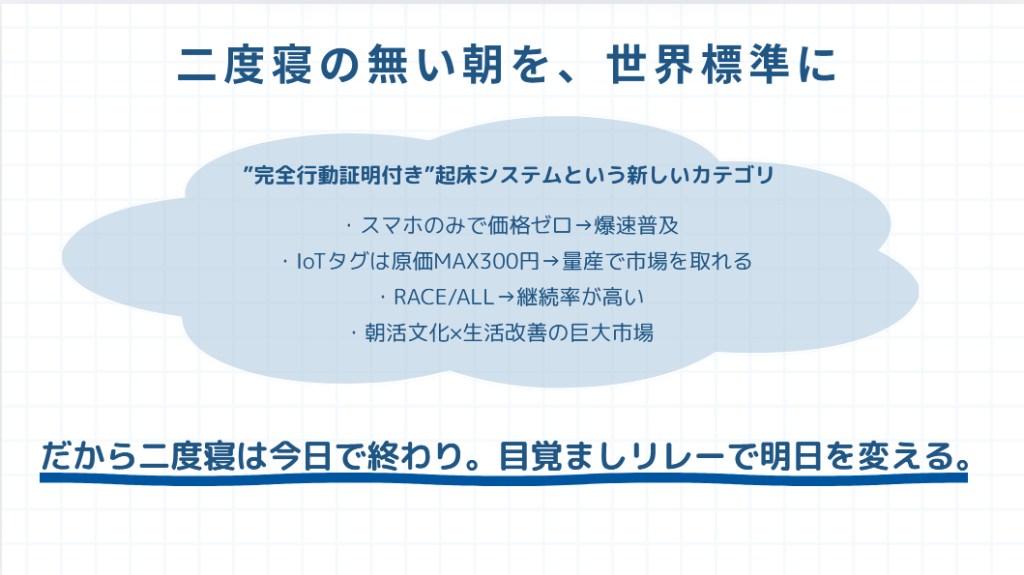 二度寝の無い朝を、世界標準に

”完全行動証明付き”起床システムという新しいカテゴリ

・スマホのみで価格ゼロ→爆速普及
・IoTタグは原価MAX300円→量産で市場を取れる
・RACE/ALL→継続率が高い
・朝活文化×生活改善の巨大市場

だから二度寝は今日で終わり。目覚ましリレーで明日を変える。